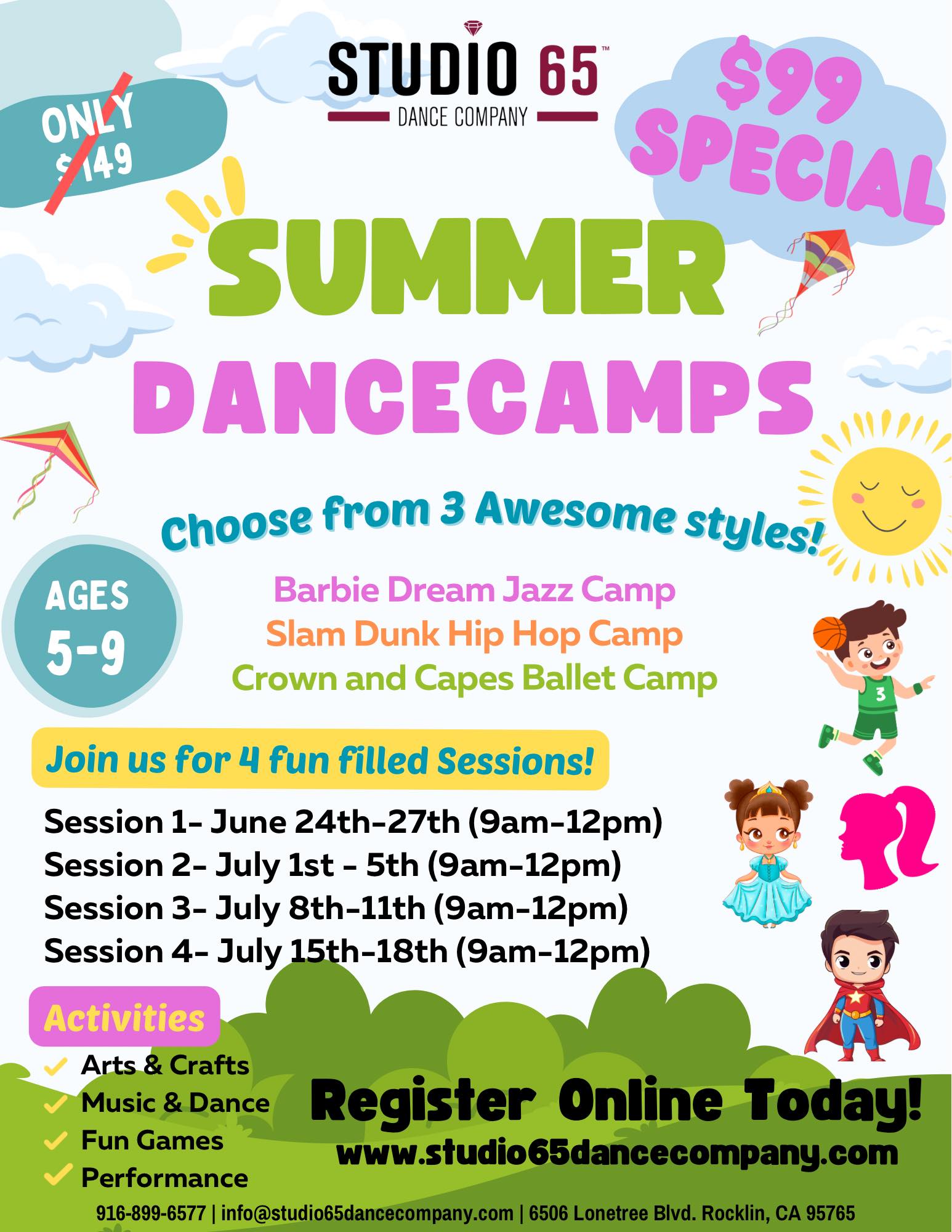 STUDIO 65™
DANCE COMPANY

ONLY $149

$99 SPECIAL

SUMMER DANCECAMPS

Choose from 3 Awesome styles!

AGES 5-9

Barbie Dream Jazz Camp
Slam Dunk Hip Hop Camp
Crown and Capes Ballet Camp

3

Join us for 4 fun filled Sessions!

Session 1- June 24th-27th (9am-12pm)
Session 2- July 1st - 5th (9am-12pm)
Session 3- July 8th-11th (9am-12pm)
Session 4- July 15th-18th (9am-12pm)

Activities
Arts & Crafts
Music & Dance
Fun Games
Performance

Register Online Today!
www.studio65dancecompany.com

916-899-6577 | info@studio65dancecompany.com | 6506 Lonetree Blvd. Rocklin, CA 95765